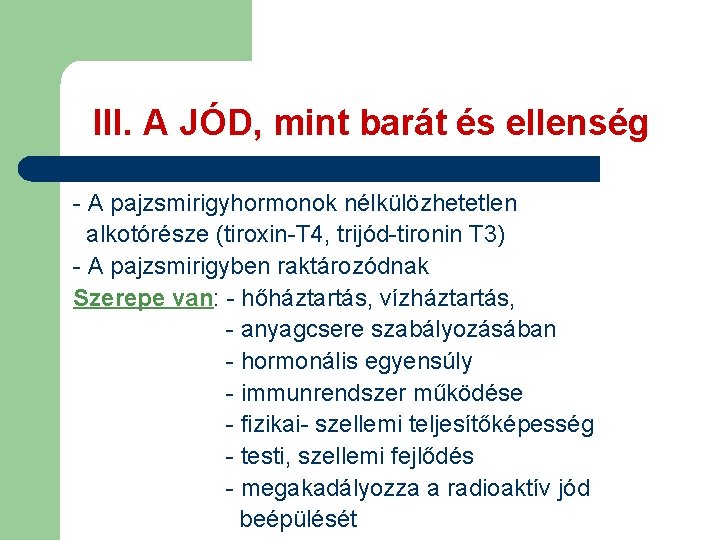 III. A JÓD, mint barát és ellenség

- A pajzsmirigyhormonok nélkülözhetetlen alkotórésze (tiroxin-T4, trijód-tironin T3)
- A pajzsmirigyben raktározódnak

Szerepe van: - hőháztartás, vízháztartás,
- anyagcsere szabályozásában
- hormonális egyensúly
- immunrendszer működése
- fizikai- szellemi teljesítőképesség
- testi, szellemi fejlődés
- megakadályozza a radioaktív jód beépülését